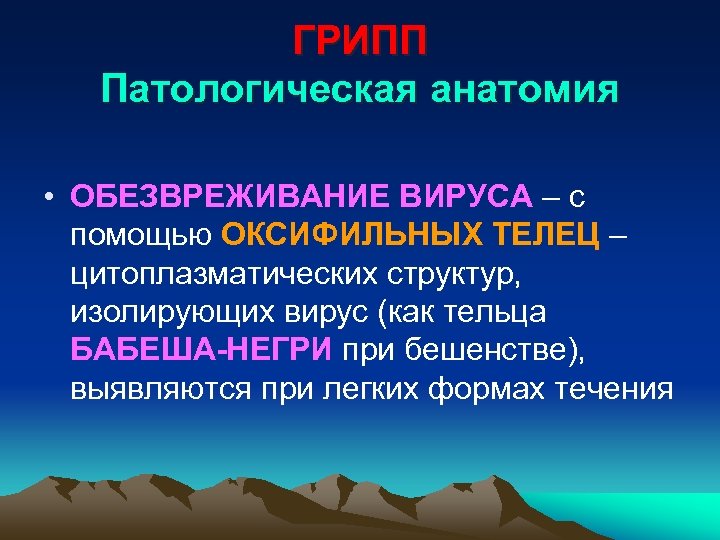 ГРИПП
Патологическая анатомия

• ОБЕЗВРЕЖИВАНИЕ ВИРУСА – с помощью ОКСИФИЛЬНЫХ ТЕЛЕЦ – цитоплазматических структур, изолирующих вирус (как тельца БАБЕША-НЕГРИ при бешенстве), выявляются при легких формах течения